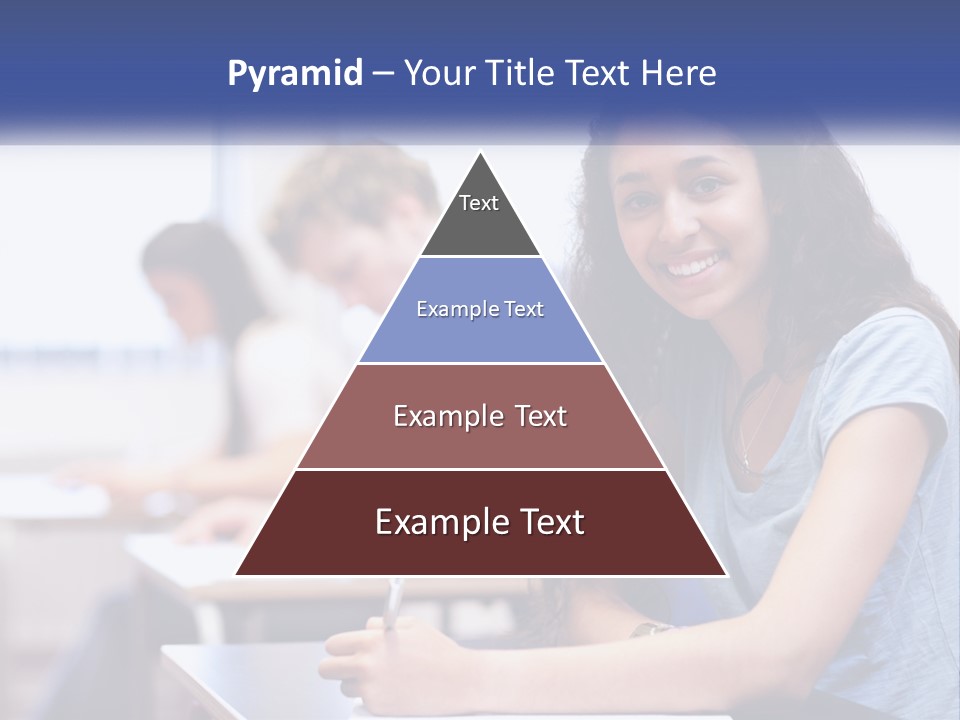 Pyramid – Your Title Text Here

Text

Example Text

Example Text

Example Text